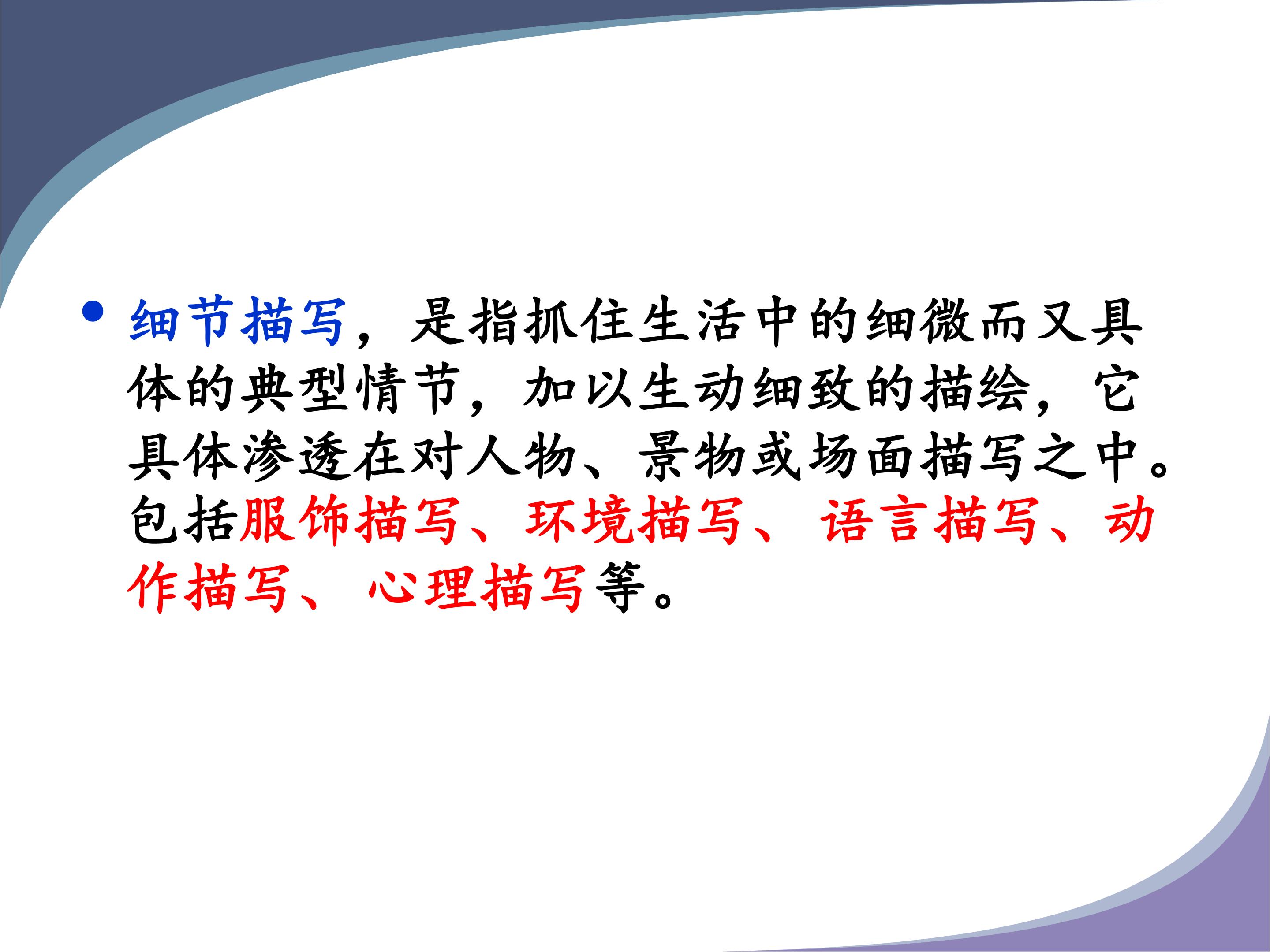 • 细节描写，是指抓住生活中的细微而又具体的典型情节，加以生动细致的描绘，它具体渗透在对人物、景物或场面描写之中。包括服饰描写、环境描写、语言描写、动作描写、心理描写等。